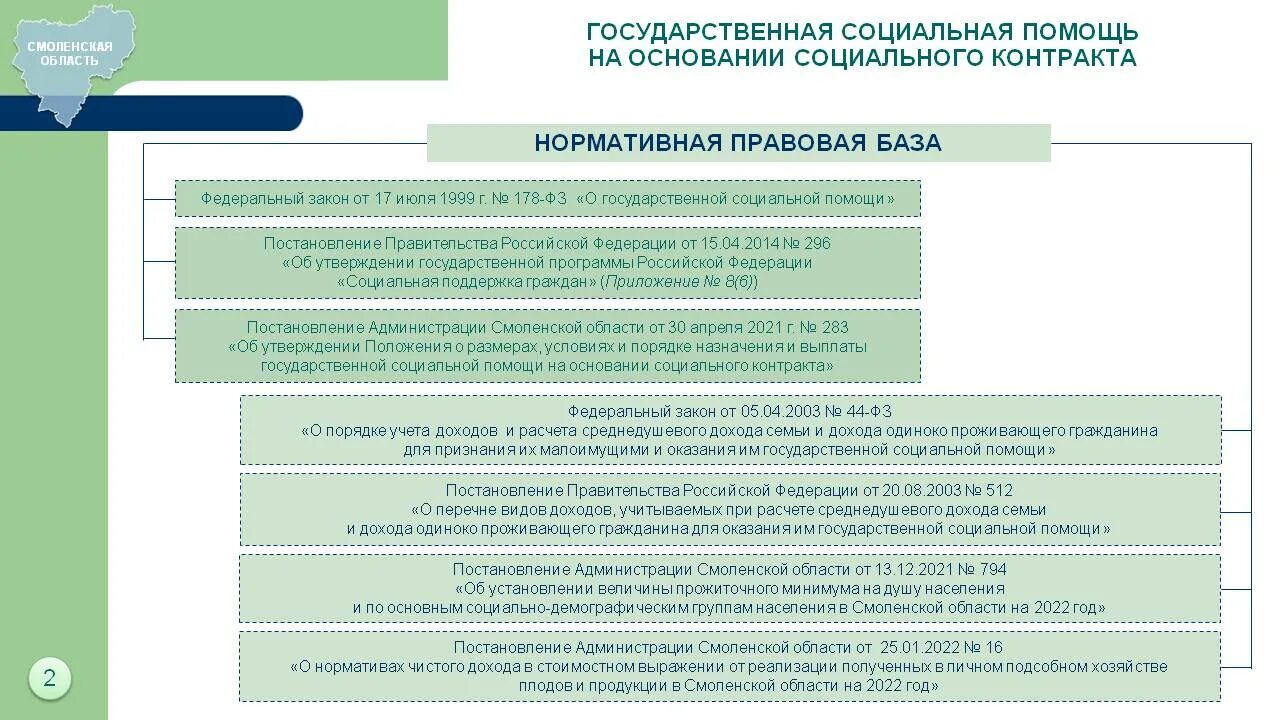 СМОЛЕНСКАЯ ОБЛАСТЬ

ГОСУДАРСТВЕННАЯ СОЦИАЛЬНАЯ ПОМОЩЬ НА ОСНОВАНИИ СОЦИАЛЬНОГО КОНТРАКТА

НОРМАТИВНАЯ ПРАВОВАЯ БАЗА

Федеральный закон от 17 июля 1999 г. № 178-ФЗ «О государственной социальной помощи»

Постановление Правительства Российской Федерации от 15.04.2014 № 296 «Об утверждении государственной программы Российской Федерации «Социальная поддержка граждан» (Приложение № 8(6))

Постановление Администрации Смоленской области от 30 апреля 2021 г. № 283 «Об утверждении Положения о размерах, условиях и порядке назначения и выплаты государственной социальной помощи на основании социального контракта»

Федеральный закон от 05.04.2003 № 44-ФЗ «О порядке учета доходов и расчета среднедушевого дохода семьи и дохода одиноко проживающего гражданина для признания их малоимущими и оказания им государственной социальной помощи»

Постановление Правительства Российской Федерации от 20.08.2003 № 512 «О перечне видов доходов, учитываемых при расчете среднедушевого дохода семьи и дохода одиноко проживающего гражданина для оказания им государственной социальной помощи»

Постановление Администрации Смоленской области от 13.12.2021 № 794 «Об установлении величины прожиточного минимума на душу населения и по основным социально-демографическим группам населения в Смоленской области на 2022 год»

Постановление Администрации Смоленской области от 25.01.2022 № 16 «О нормативах чистого дохода в стоимостном выражении от реализации полученных в личном подсобном хозяйстве плодов и продукции в Смоленской области на 2022 год»

2